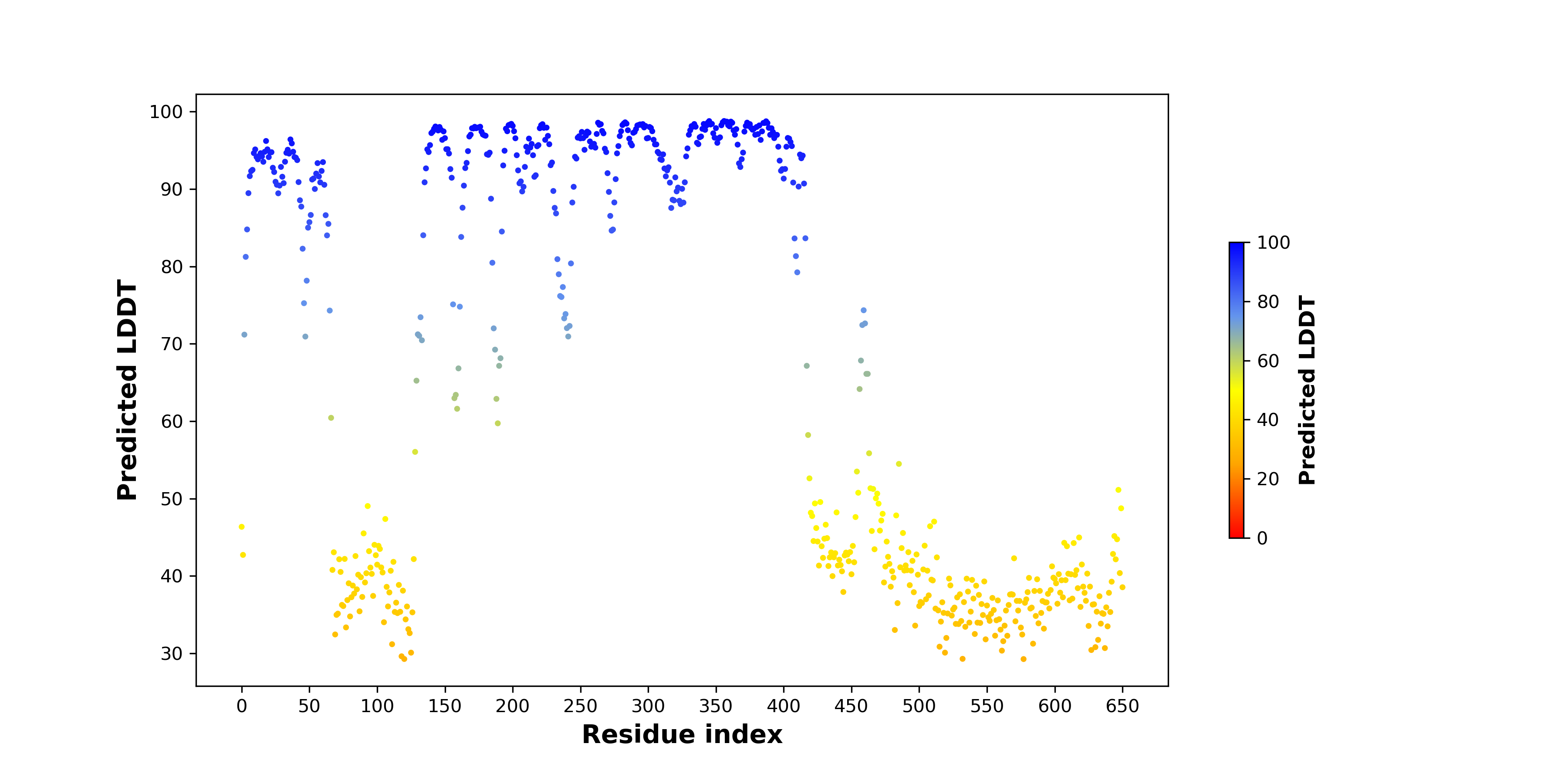 Predicted LDDT
100
90
80
70
60
50
40
30
0
50
100
150
200
250
300
350
400
450
500
550
600
650
Residue index
100
80
60
40
20
0
Predicted LDDT